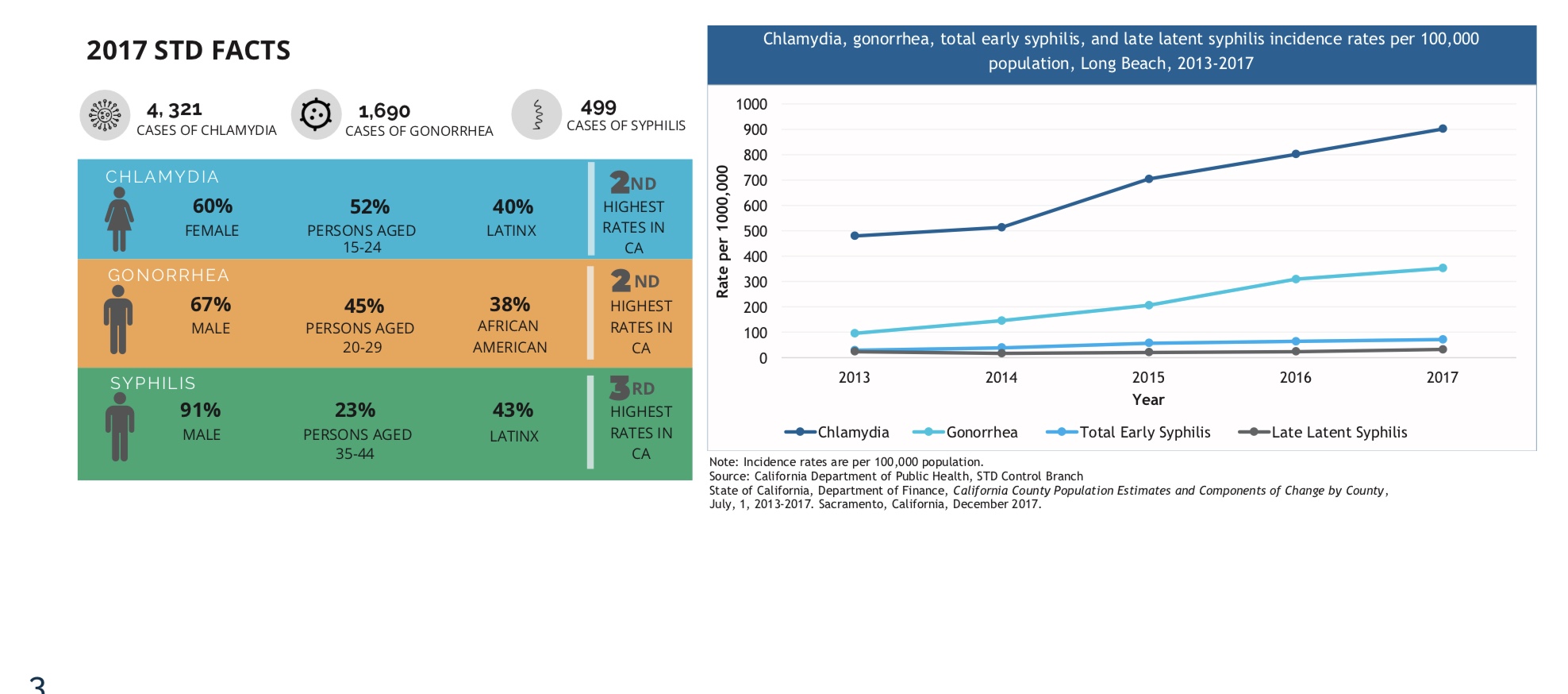 2017 STD FACTS

4, 321
CASES OF CHLAMYDIA

1,690
CASES OF GONORRHEA

499
CASES OF SYPHILIS

CHLAMYDIA
60%
FEMALE
52%
PERSONS AGED 15-24
40%
LATINX
2ND
HIGHEST RATES IN CA

GONORRHEA
67%
MALE
45%
PERSONS AGED 20-29
38%
AFRICAN AMERICAN
2ND
HIGHEST RATES IN CA

SYPHILIS
91%
MALE
23%
PERSONS AGED 35-44
43%
LATINX
3RD
HIGHEST RATES IN CA

Chlamydia, gonorrhea, total early syphilis, and late latent syphilis incidence rates per 100,000 population, Long Beach, 2013-2017

Rate per 1000,000
1000
900
800
700
600
500
400
300
200
100
0
2013
2014
2015
2016
2017
Year

Chlamydia
Gonorrhea
Total Early Syphilis
Late Latent Syphilis

Note: Incidence rates are per 100,000 population.
Source: California Department of Public Health, STD Control Branch
State of California, Department of Finance, California County Population Estimates and Components of Change by County, July, 1, 2013-2017. Sacramento, California, December 2017.

3